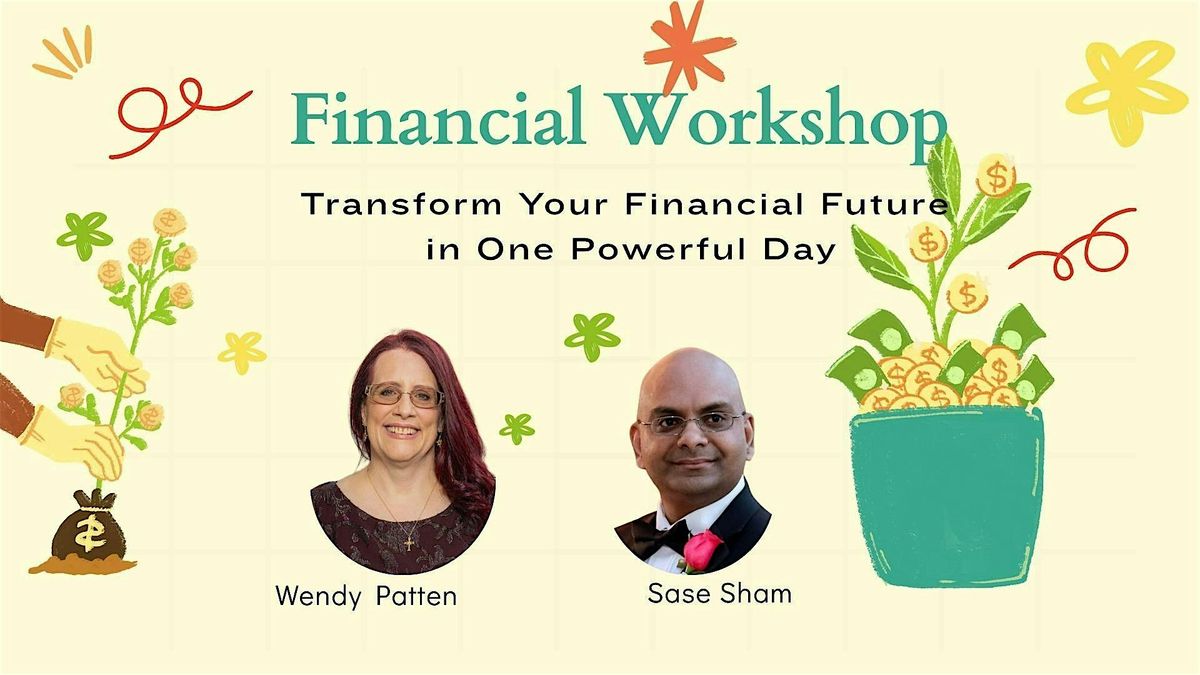 Financial Workshop

Transform Your Financial Future in One Powerful Day

Wendy Patten

Sase Sham